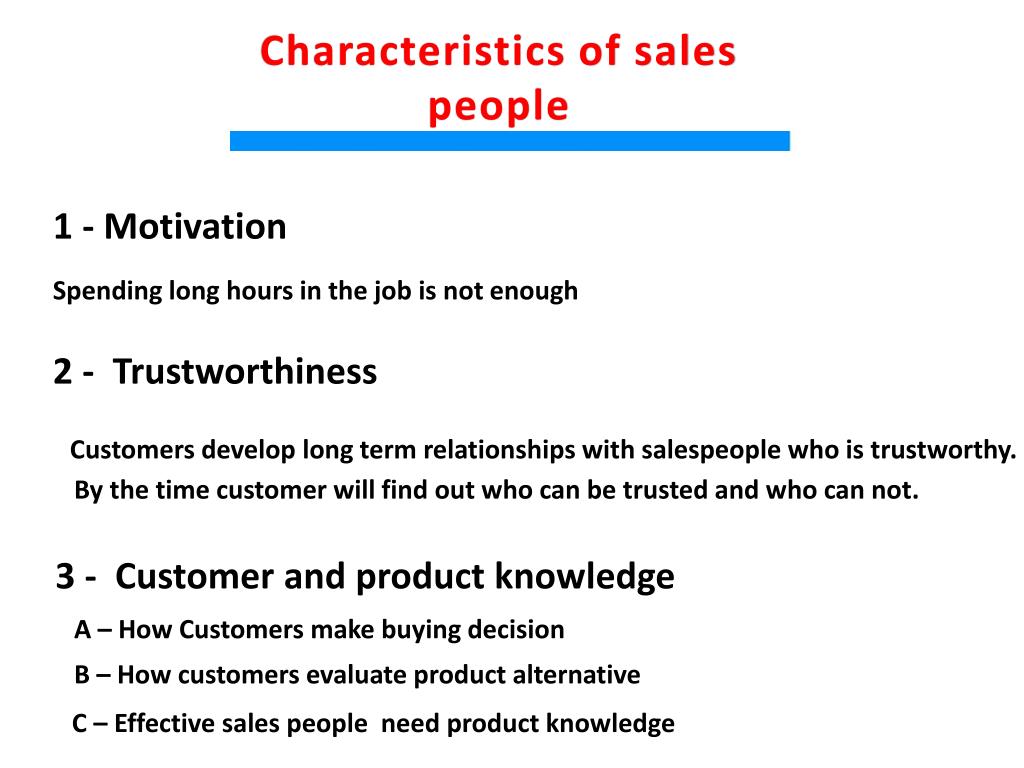 Characteristics of sales people

1 - Motivation

Spending long hours in the job is not enough

2 - Trustworthiness

Customers develop long term relationships with salespeople who is trustworthy.
By the time customer will find out who can be trusted and who can not.

3 - Customer and product knowledge

A – How Customers make buying decision

B – How customers evaluate product alternative

C – Effective sales people need product knowledge